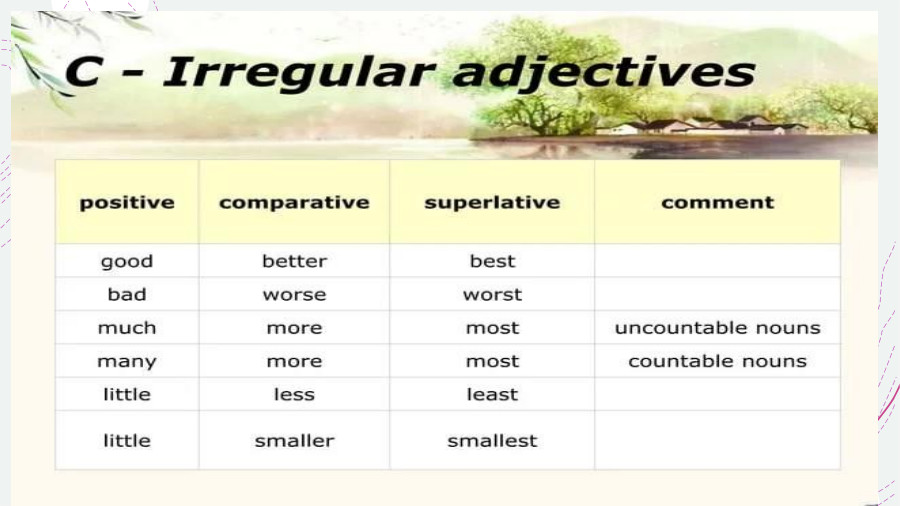 C - Irregular adjectives

| positive | comparative | superlative | comment |
|---|---|---|---|
| good | better | best | |
| bad | worse | worst | |
| much | more | most | uncountable nouns |
| many | more | most | countable nouns |
| little | less | least | |
| little | smaller | smallest | |